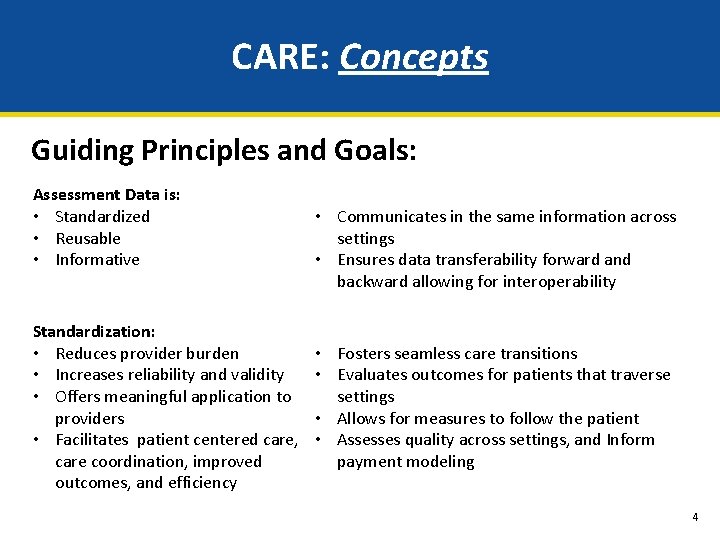 CARE: Concepts

Guiding Principles and Goals:

Assessment Data is:
• Standardized
• Reusable
• Informative

• Communicates in the same information across settings
• Ensures data transferability forward and backward allowing for interoperability

Standardization:
• Reduces provider burden
• Increases reliability and validity
• Offers meaningful application to providers
• Facilitates patient centered care, care coordination, improved outcomes, and efficiency

• Fosters seamless care transitions
• Evaluates outcomes for patients that traverse settings
• Allows for measures to follow the patient
• Assesses quality across settings, and Inform payment modeling

4